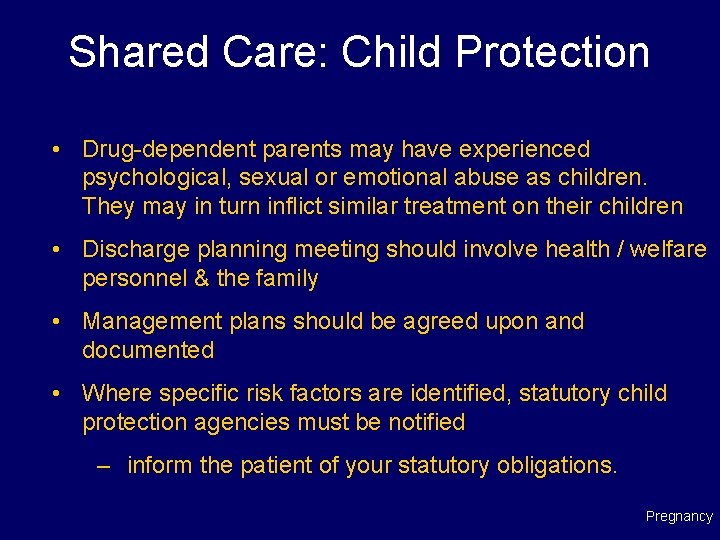 Shared Care: Child Protection

• Drug-dependent parents may have experienced psychological, sexual or emotional abuse as children. They may in turn inflict similar treatment on their children

• Discharge planning meeting should involve health / welfare personnel & the family

• Management plans should be agreed upon and documented

• Where specific risk factors are identified, statutory child protection agencies must be notified

– inform the patient of your statutory obligations.

Pregnancy